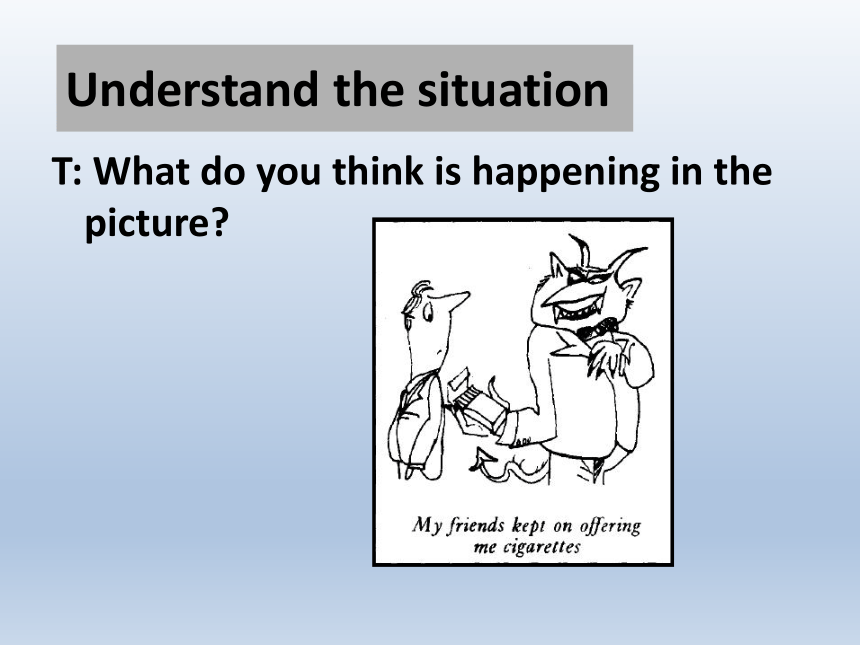 Understand the situation

T: What do you think is happening in the picture?

My friends kept on offering me cigarettes